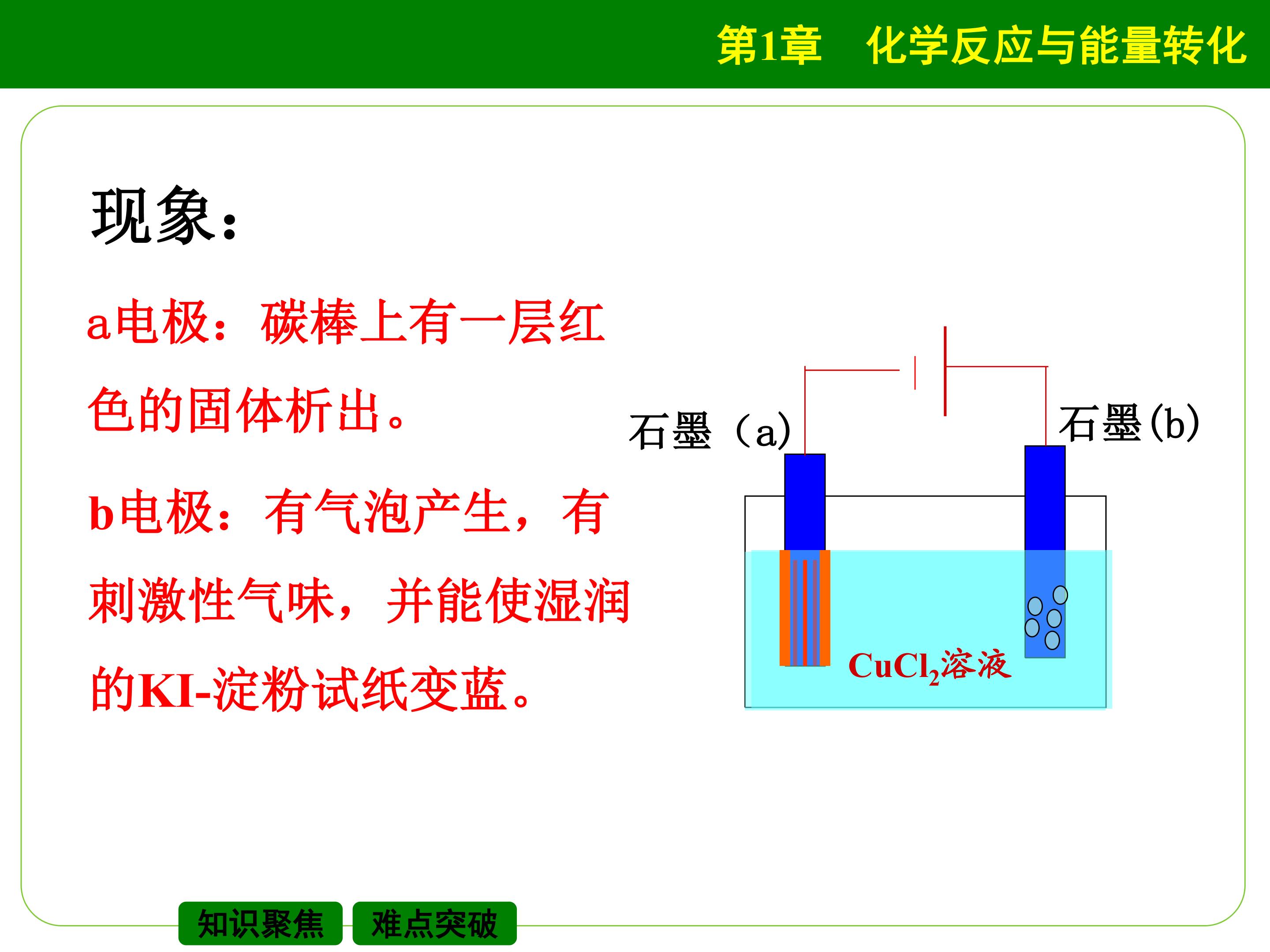 第1章　化学反应与能量转化

现象：

a电极：碳棒上有一层红色的固体析出。

b电极：有气泡产生，有刺激性气味，并能使湿润的KI-淀粉试纸变蓝。

石墨（a）

石墨(b)

$CuCl_2$溶液

知识聚焦

难点突破